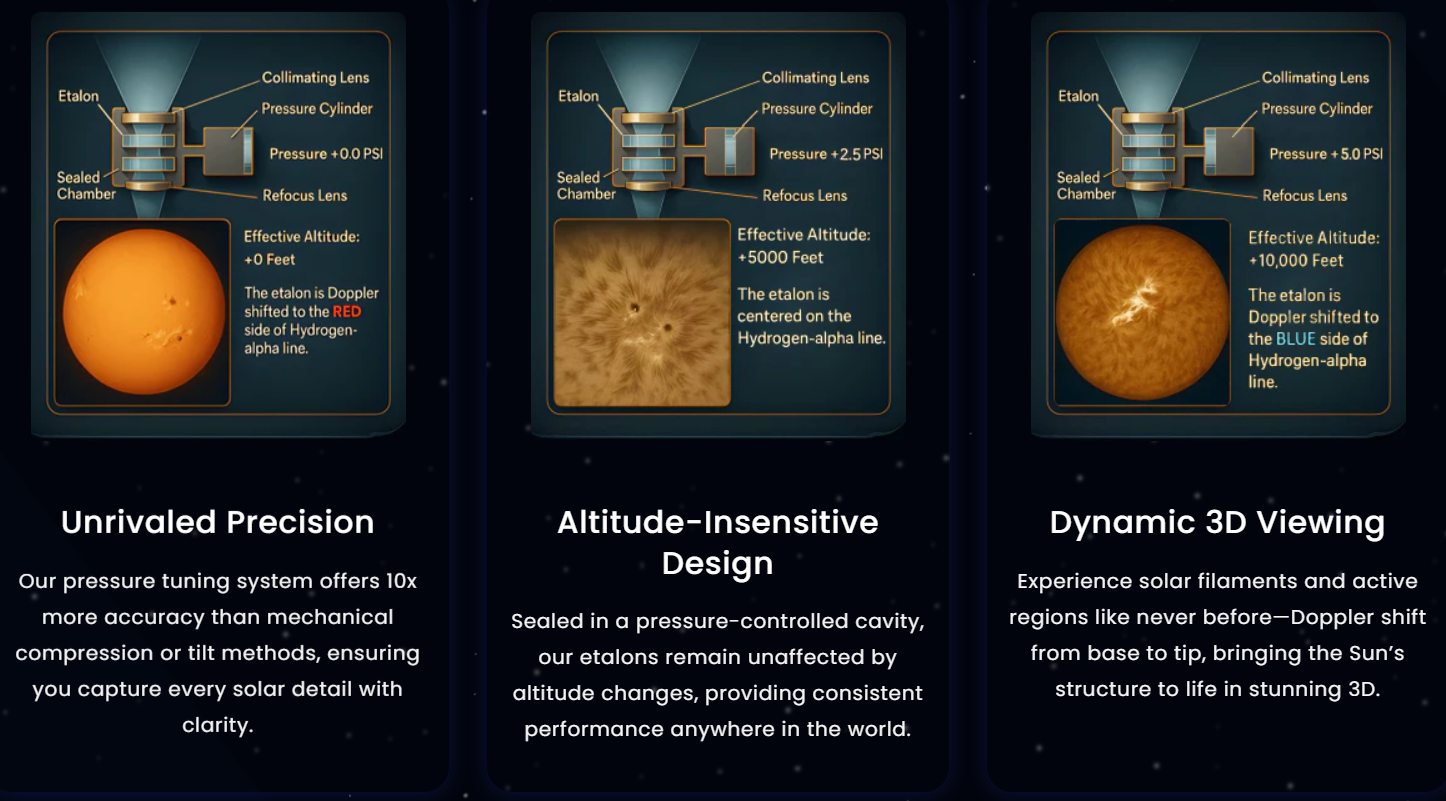 Etalon
Collimating Lens
Pressure Cylinder
Pressure +0.0 PSI
Sealed Chamber
Refocus Lens

Effective Altitude: +0 Feet

The etalon is Doppler shifted to the RED side of Hydrogen-alpha line.

Unrivaled Precision

Our pressure tuning system offers 10x more accuracy than mechanical compression or tilt methods, ensuring you capture every solar detail with clarity.

Etalon
Collimating Lens
Pressure Cylinder
Pressure +2.5 PSI
Sealed Chamber
Refocus Lens

Effective Altitude: +5000 Feet

The etalon is centered on the Hydrogen-alpha line.

Altitude-Insensitive Design

Sealed in a pressure-controlled cavity, our etalons remain unaffected by altitude changes, providing consistent performance anywhere in the world.

Etalon
Collimating Lens
Pressure Cylinder
Pressure +5.0 PSI
Sealed Chamber
Refocus Lens

Effective Altitude: +10,000 Feet

The etalon is Doppler shifted to the BLUE side of Hydrogen-alpha line.

Dynamic 3D Viewing

Experience solar filaments and active regions like never before—Doppler shift from base to tip, bringing the Sun's structure to life in stunning 3D.